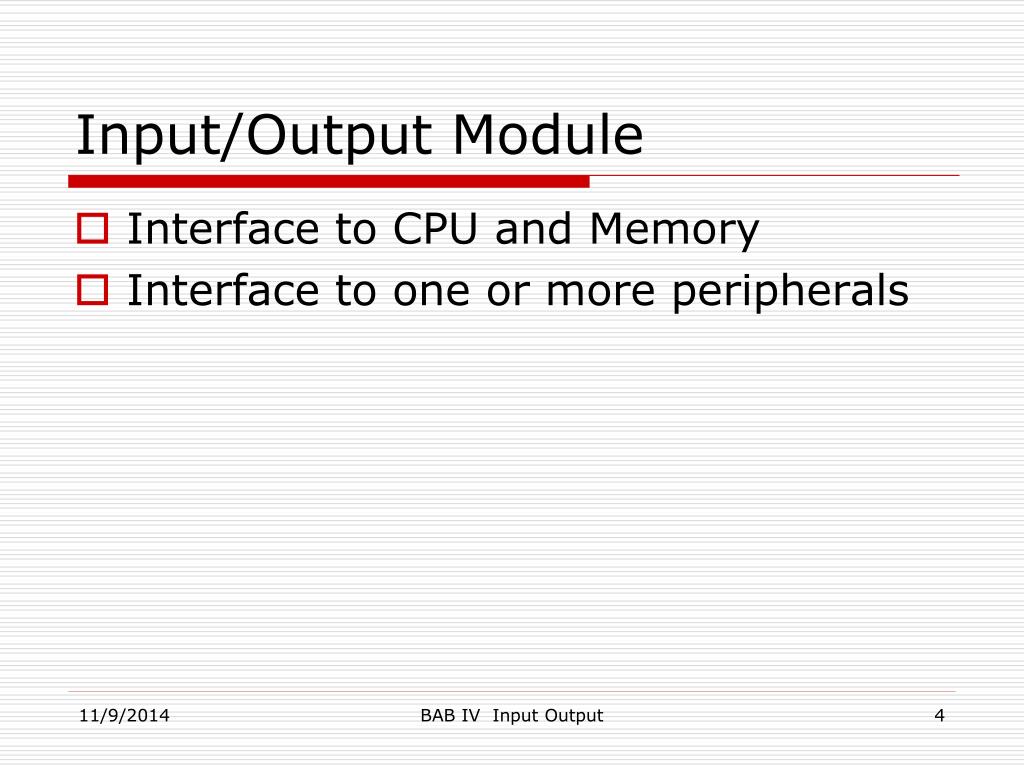 Input/Output Module

Interface to CPU and Memory
Interface to one or more peripherals

11/9/2014
BAB IV Input Output
4